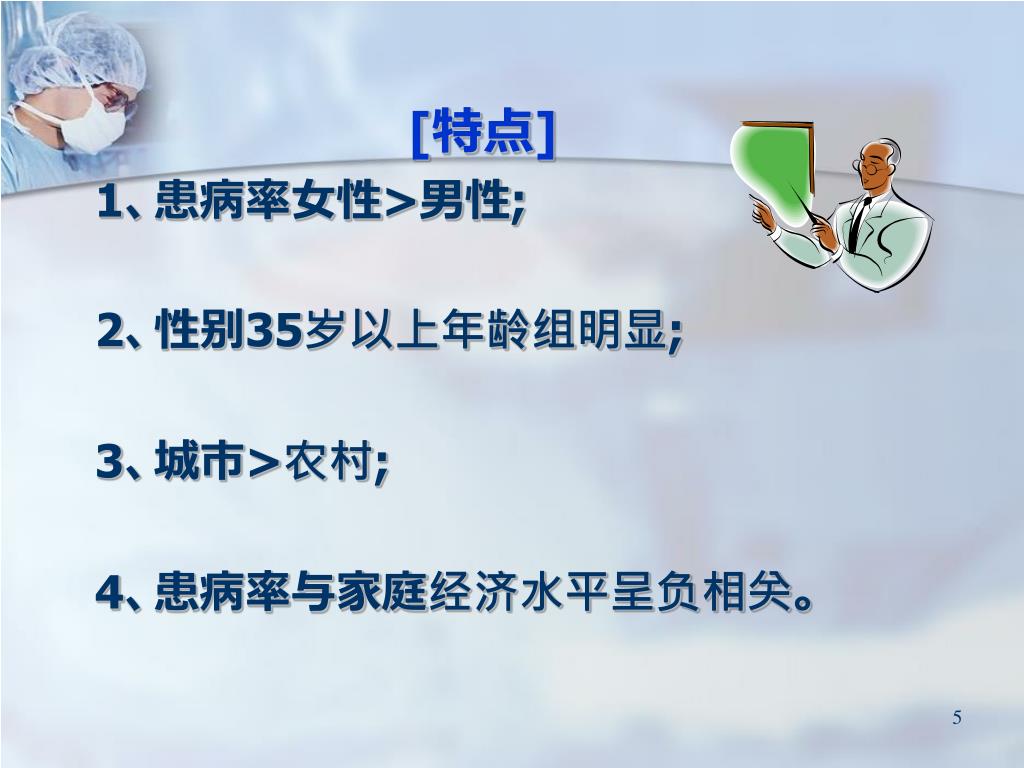 [特点]

1、患病率女性>男性;

2、性别35岁以上年龄组明显;

3、城市>农村;

4、患病率与家庭经济水平呈负相关。

5